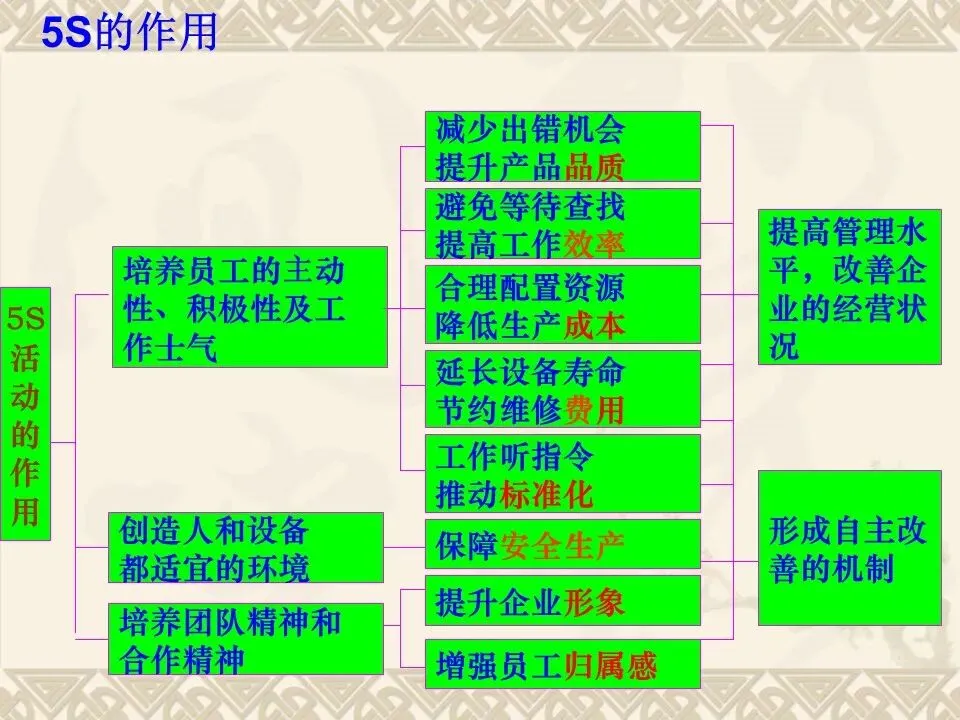 5S的作用

5S活动的作用

培养员工的主动性、积极性及工作士气

创造人和设备都适宜的环境

培养团队精神和合作精神

减少出错机会
提升产品品质

避免等待查找
提高工作效率

合理配置资源
降低生产成本

延长设备寿命
节约维修费用

工作听指令
推动标准化

保障安全生产

提升企业形象

增强员工归属感

提高管理水平，改善企业的经营状况

形成自主改善的机制